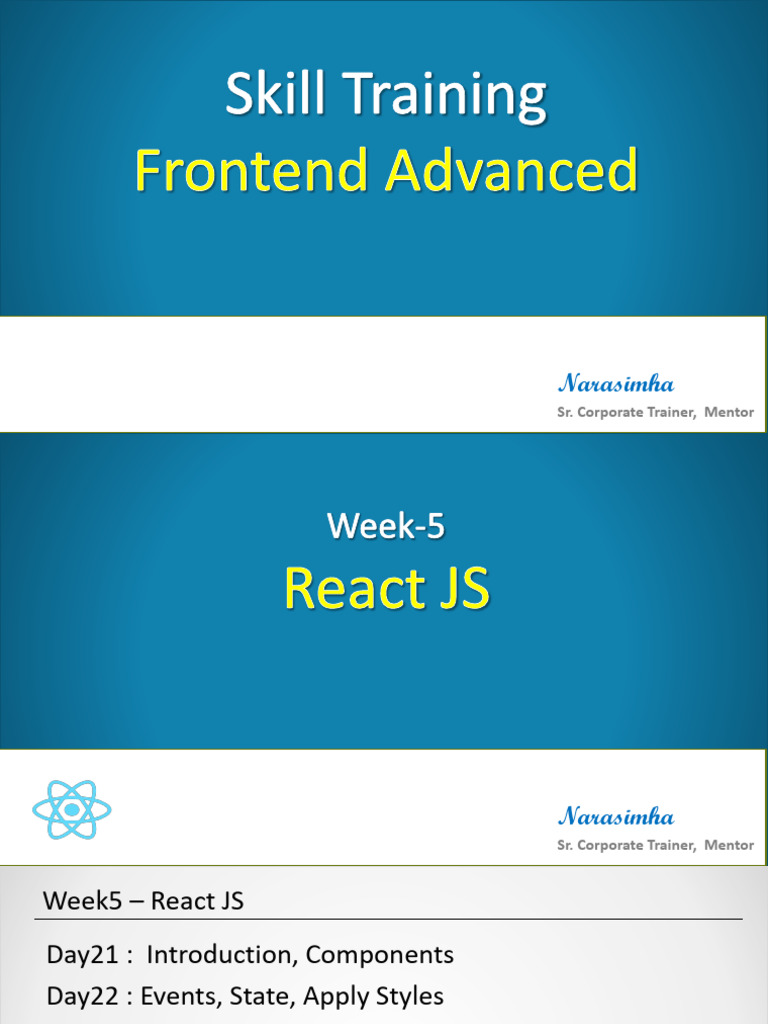 Skill Training
Frontend Advanced

Narasimha
Sr. Corporate Trainer, Mentor

Week-5
React JS

Narasimha
Sr. Corporate Trainer, Mentor

Week5 – React JS

Day21 : Introduction, Components
Day22 : Events, State, Apply Styles